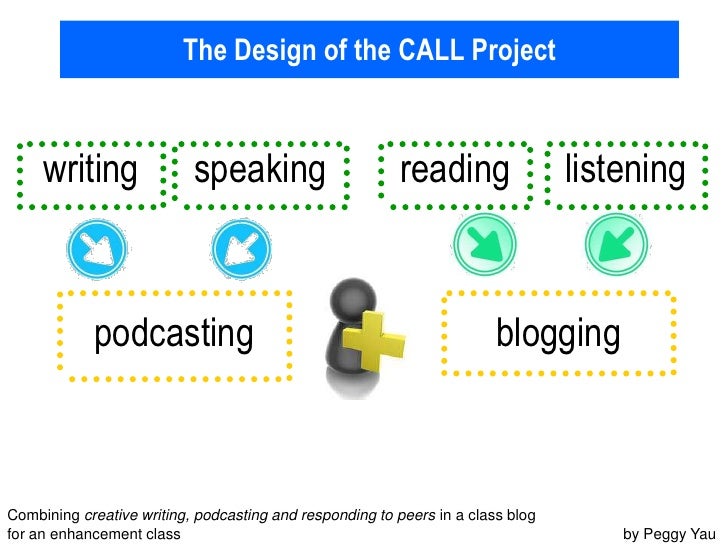 The Design of the CALL Project

writing

speaking

reading

listening

podcasting

blogging

Combining creative writing, podcasting and responding to peers in a class blog for an enhancement class

by Peggy Yau